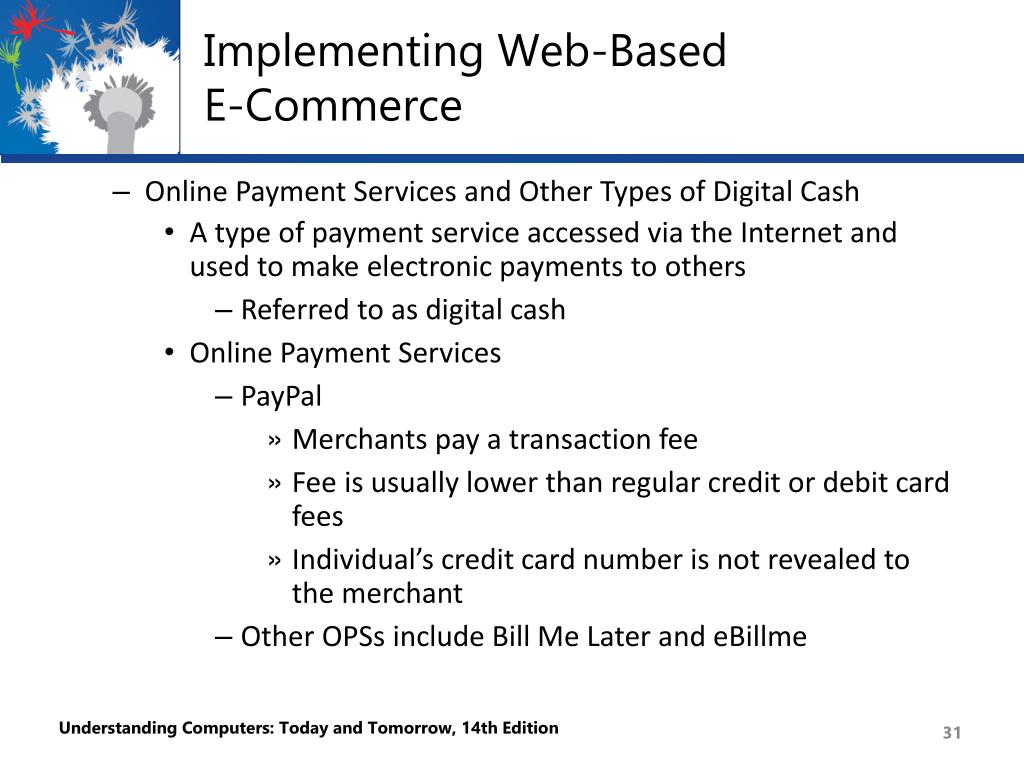 Implementing Web-Based E-Commerce

– Online Payment Services and Other Types of Digital Cash
• A type of payment service accessed via the Internet and used to make electronic payments to others
– Referred to as digital cash
• Online Payment Services
– PayPal
» Merchants pay a transaction fee
» Fee is usually lower than regular credit or debit card fees
» Individual’s credit card number is not revealed to the merchant
– Other OPSs include Bill Me Later and eBillme

Understanding Computers: Today and Tomorrow, 14th Edition

31